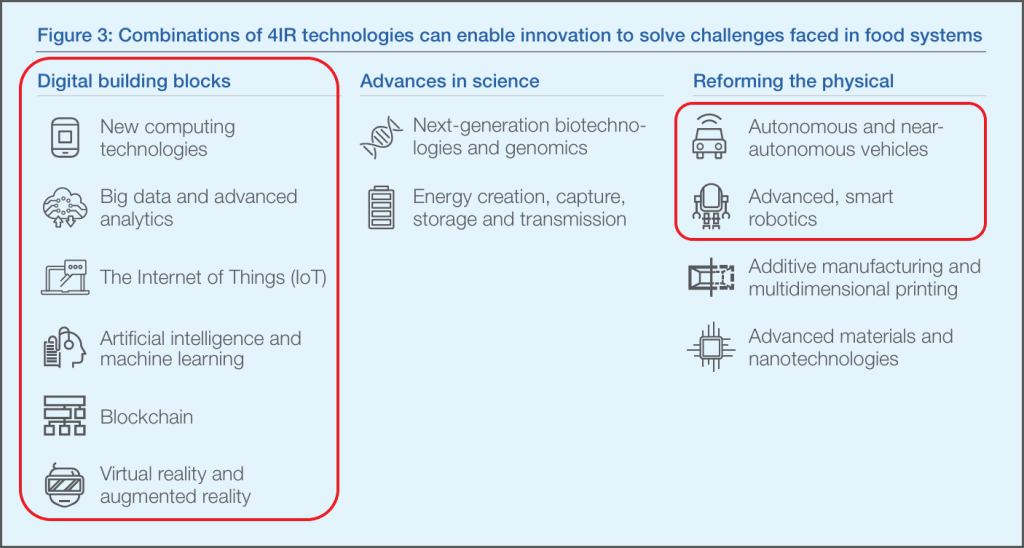 Figure 3: Combinations of 4IR technologies can enable innovation to solve challenges faced in food systems

Digital building blocks

New computing technologies

Big data and advanced analytics

The Internet of Things (IoT)

Artificial intelligence and machine learning

Blockchain

Virtual reality and augmented reality

Advances in science

Next-generation biotechnologies and genomics

Energy creation, capture, storage and transmission

Reforming the physical

Autonomous and near-autonomous vehicles

Advanced, smart robotics

Additive manufacturing and multidimensional printing

Advanced materials and nanotechnologies